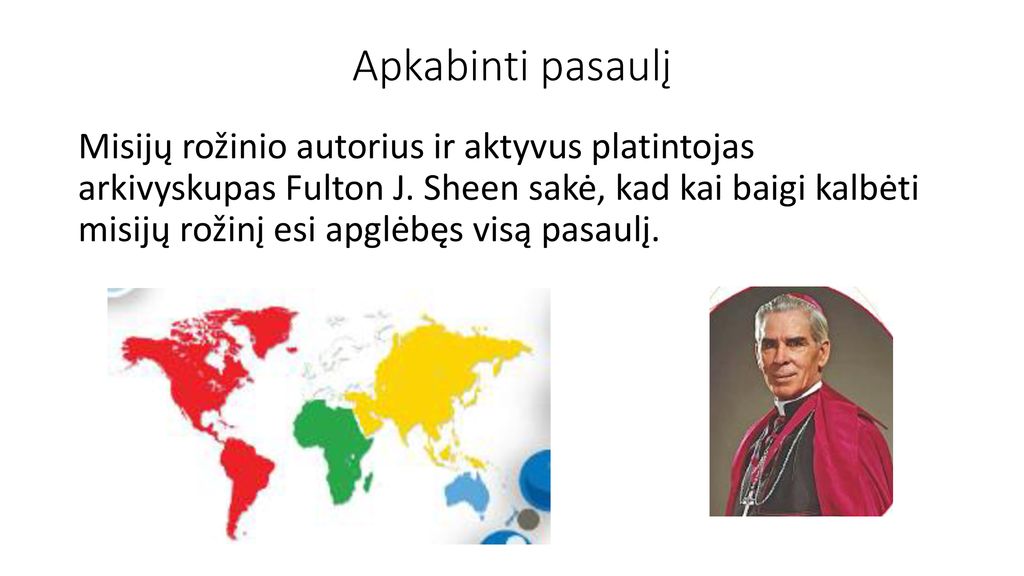 Apkabinti pasaulį

Misijų rožinio autorius ir aktyvus platintojas arkivyskupas Fulton J. Sheen sakė, kad kai baigi kalbėti misijų rožinį esi apglėbęs visą pasaulį.